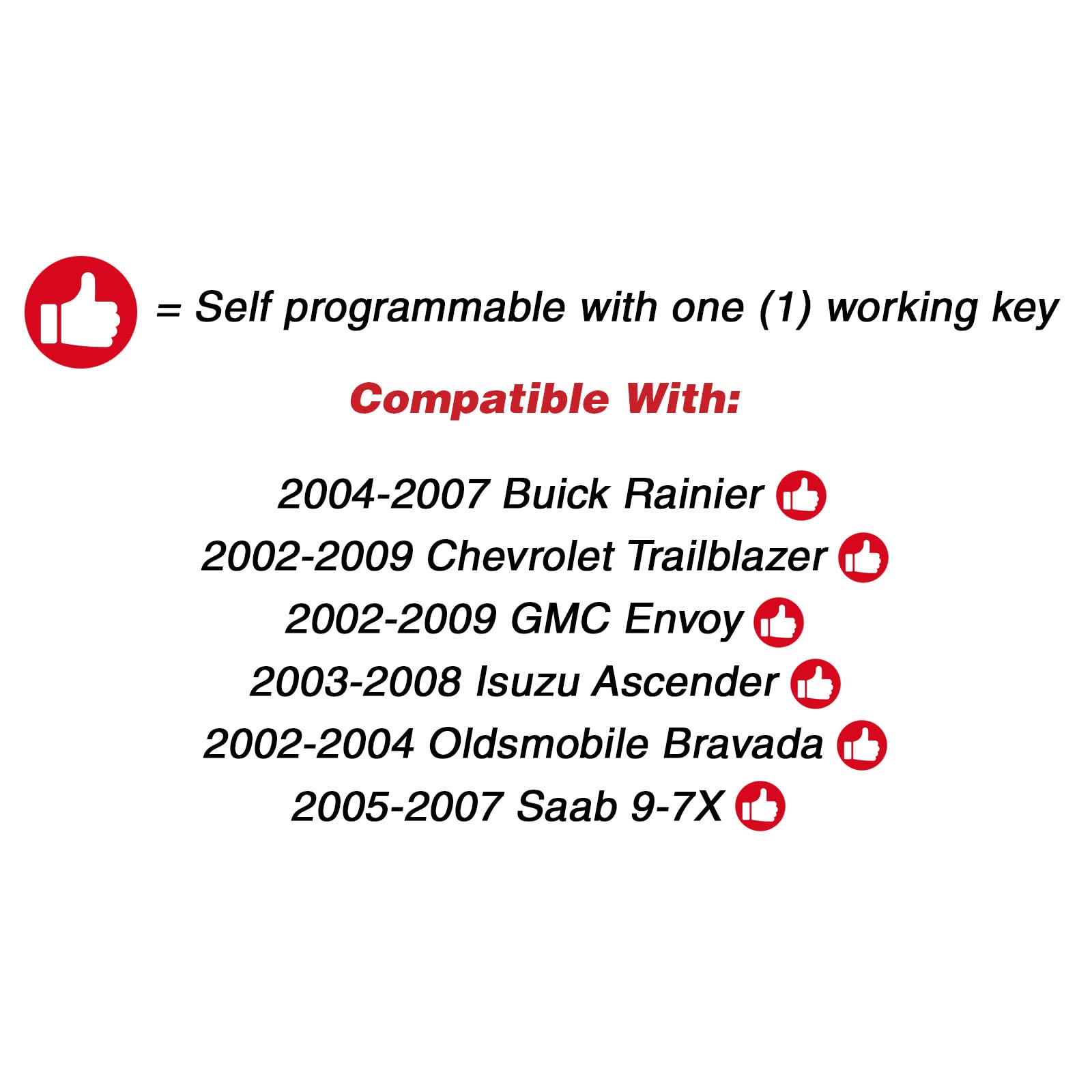 = Self programmable with one (1) working key

Compatible With:

2004-2007 Buick Rainier
2002-2009 Chevrolet Trailblazer
2002-2009 GMC Envoy
2003-2008 Isuzu Ascender
2002-2004 Oldsmobile Bravada
2005-2007 Saab 9-7X